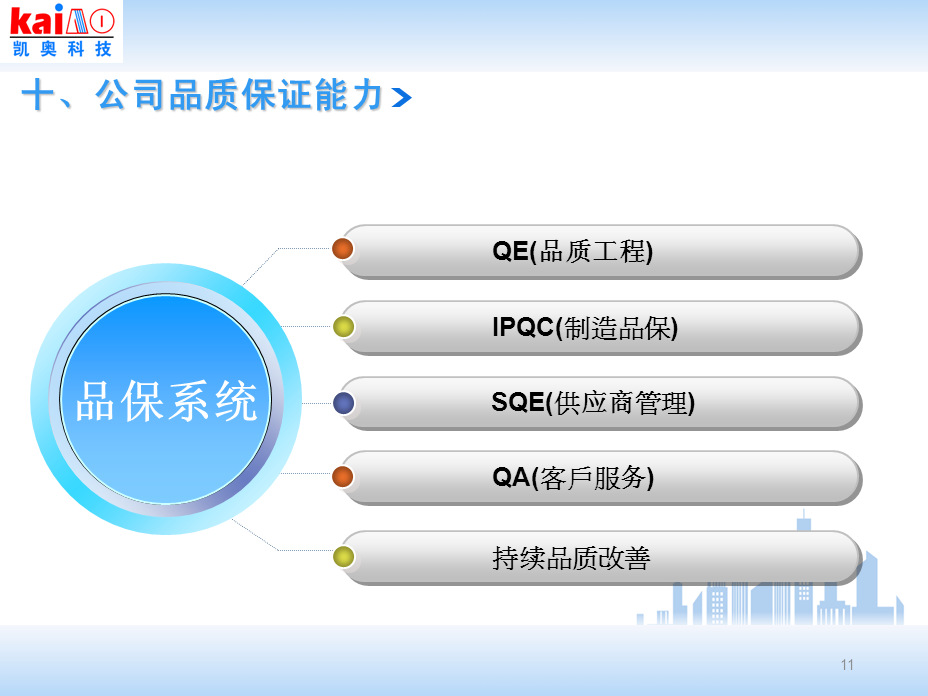 kaiAO
凯奥科技

十、公司品质保证能力

品保系统

QE(品质工程)

IPQC(制造品保)

SQE(供应商管理)

QA(客戶服务)

持续品质改善

11